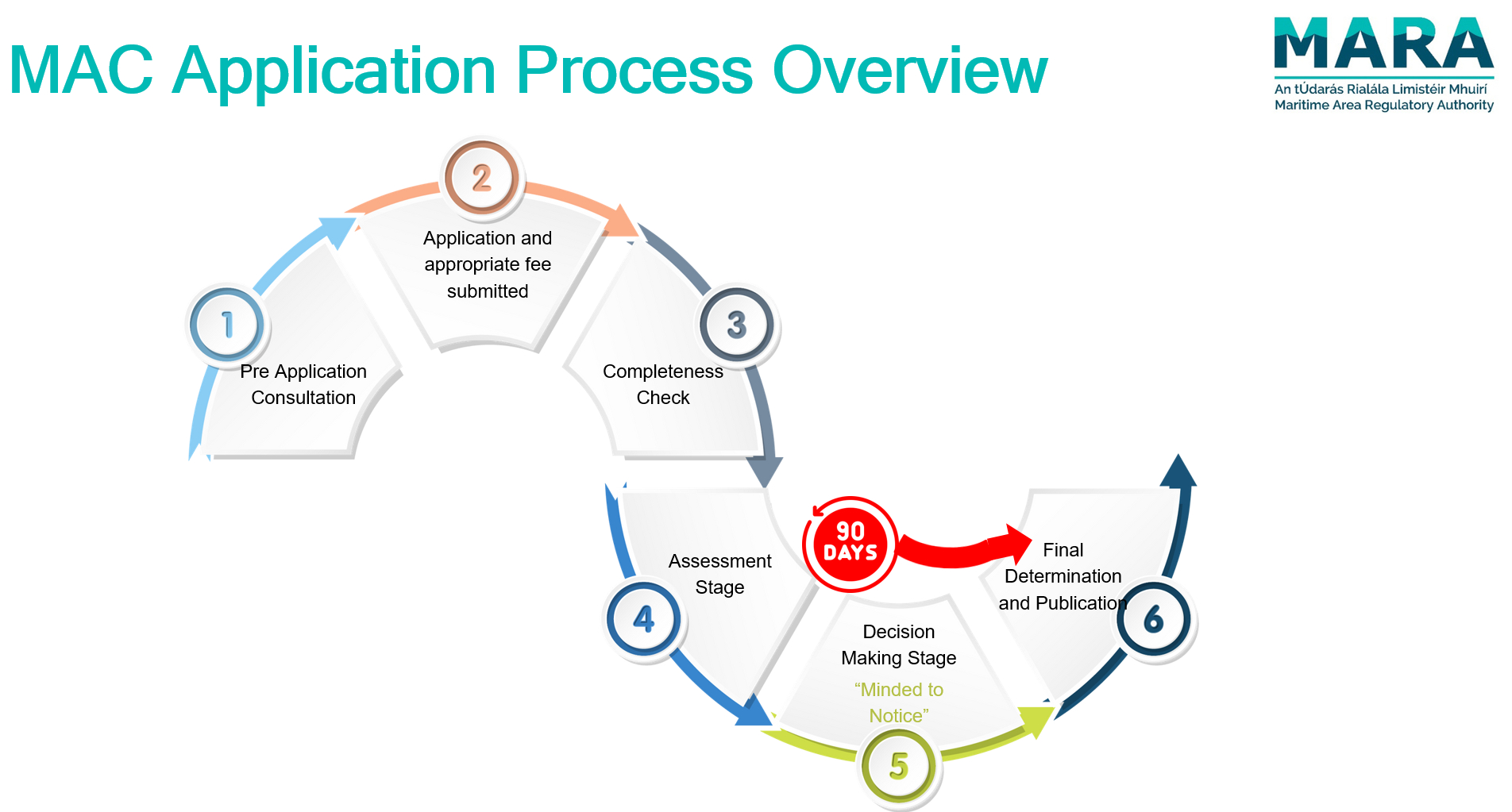 MAC Application Process Overview

MARA
An tÚdarás Rialála Limistéir Mhuirí
Maritime Area Regulatory Authority

1
Pre Application Consultation

2
Application and appropriate fee submitted

3
Completeness Check

4
Assessment Stage

90 DAYS

5
Decision Making Stage
"Minded to Notice"

6
Final Determination and Publication